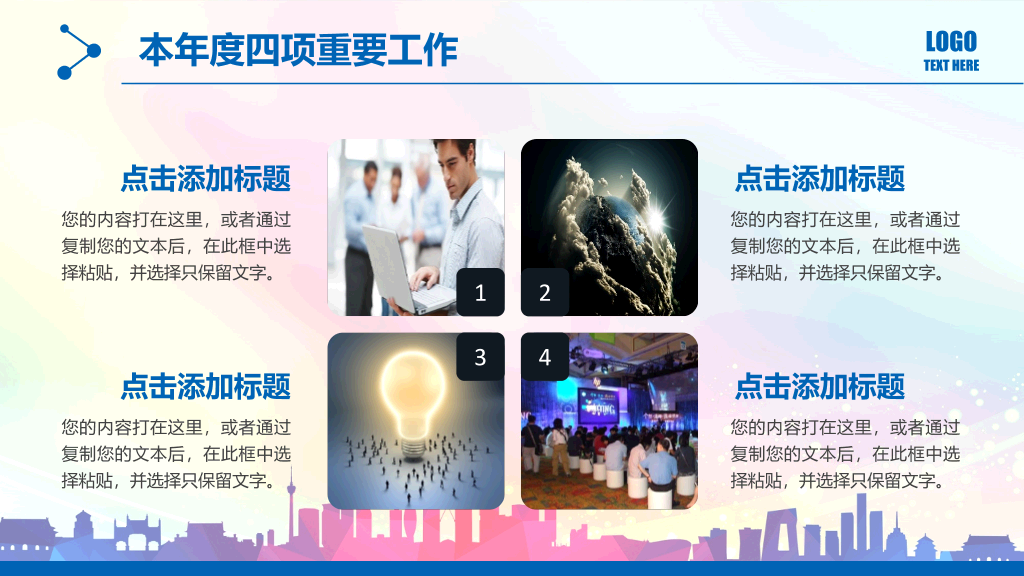 本年度四项重要工作

LOGO
TEXT HERE

点击添加标题
您的内容打在这里，或者通过复制您的文本后，在此框中选择粘贴，并选择只保留文字。

1

2

点击添加标题
您的内容打在这里，或者通过复制您的文本后，在此框中选择粘贴，并选择只保留文字。

点击添加标题
您的内容打在这里，或者通过复制您的文本后，在此框中选择粘贴，并选择只保留文字。

3

4

点击添加标题
您的内容打在这里，或者通过复制您的文本后，在此框中选择粘贴，并选择只保留文字。